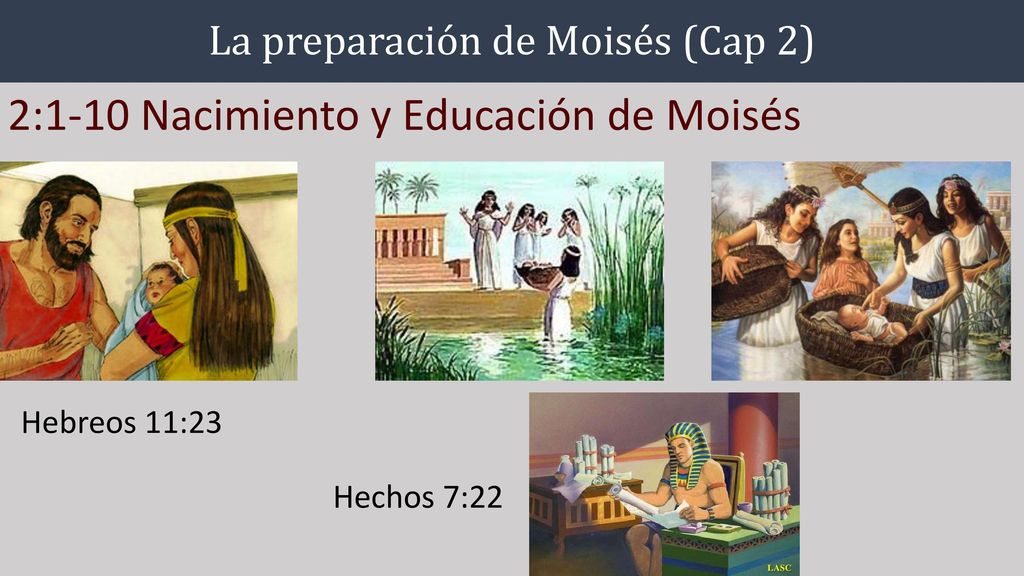 La preparación de Moisés (Cap 2)

2:1-10 Nacimiento y Educación de Moisés

Hebreos 11:23

Hechos 7:22

LASC